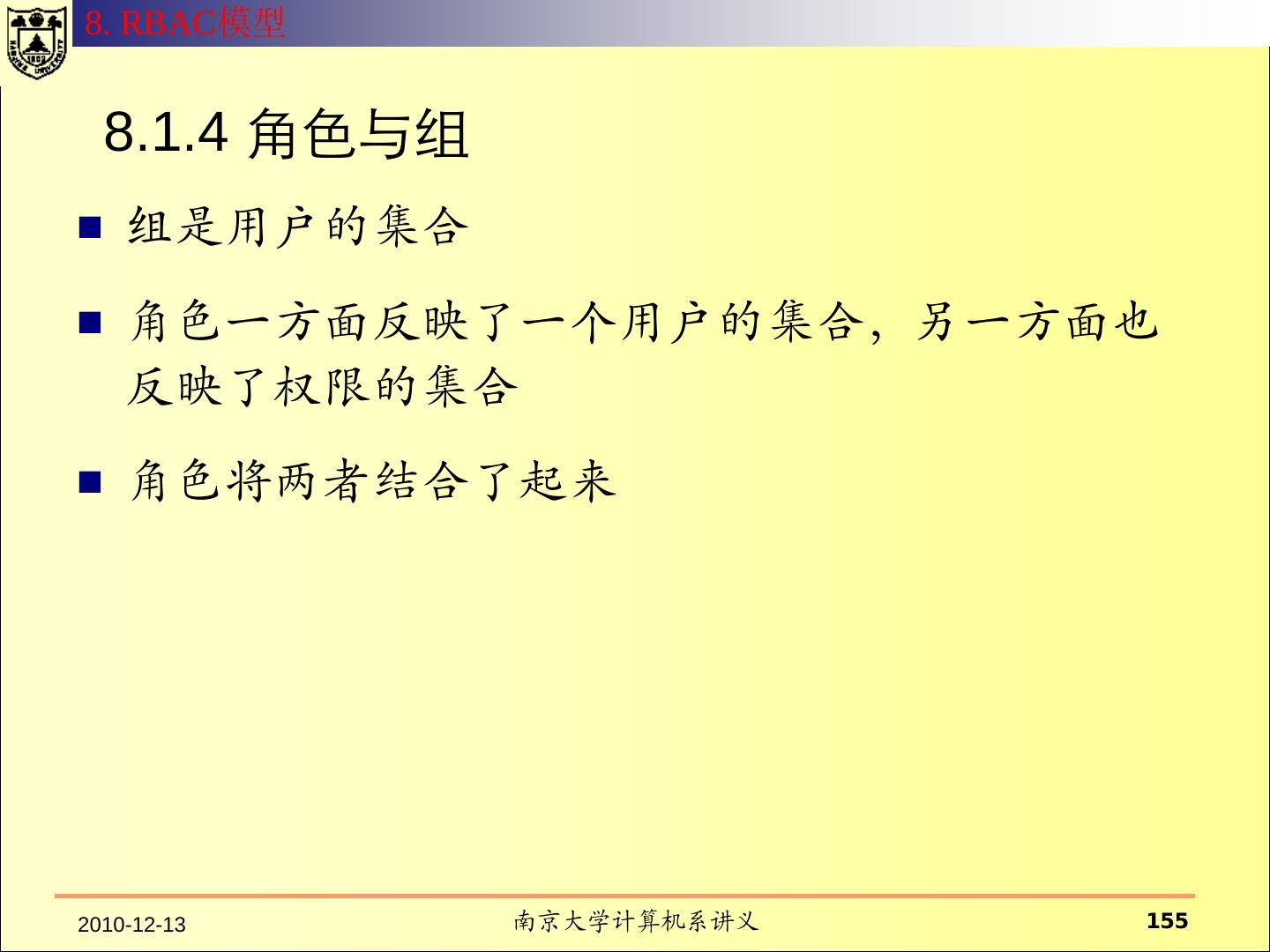 8. RBAC模型

8.1.4 角色与组

■ 组是用户的集合

■ 角色一方面反映了一个用户的集合，另一方面也反映了权限的集合

■ 角色将两者结合了起来

2010-12-13

南京大学计算机系讲义

155